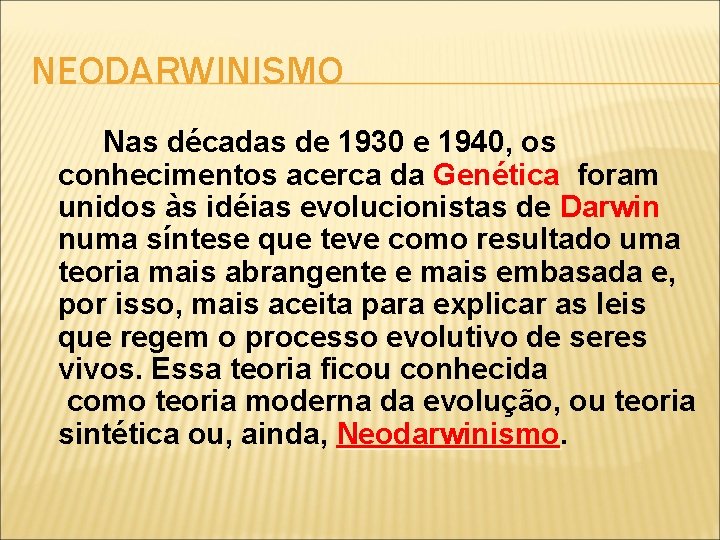 NEODARWINISMO

Nas décadas de 1930 e 1940, os conhecimentos acerca da Genética foram unidos às idéias evolucionistas de Darwin numa síntese que teve como resultado uma teoria mais abrangente e mais embasada e, por isso, mais aceita para explicar as leis que regem o processo evolutivo de seres vivos. Essa teoria ficou conhecida como teoria moderna da evolução, ou teoria sintética ou, ainda, Neodarwinismo.